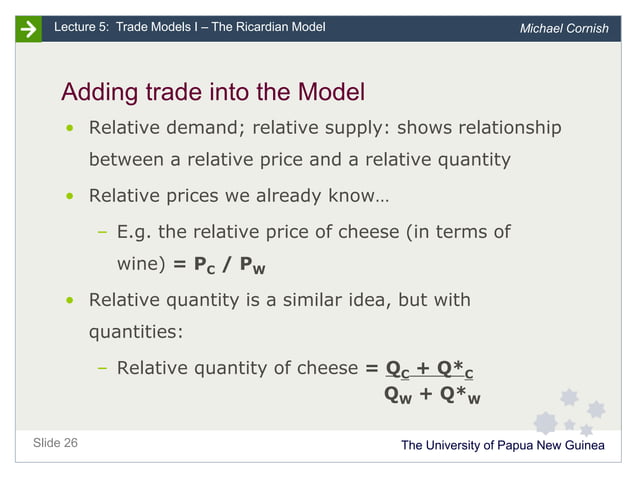 Lecture 5: Trade Models I – The Ricardian Model

Michael Cornish

Adding trade into the Model

• Relative demand; relative supply: shows relationship between a relative price and a relative quantity

• Relative prices we already know…

– E.g. the relative price of cheese (in terms of wine) $= P_C / P_W$

• Relative quantity is a similar idea, but with quantities:

– Relative quantity of cheese $= \frac{Q_C + Q^*_C}{Q_W + Q^*_W}$

Slide 26

The University of Papua New Guinea